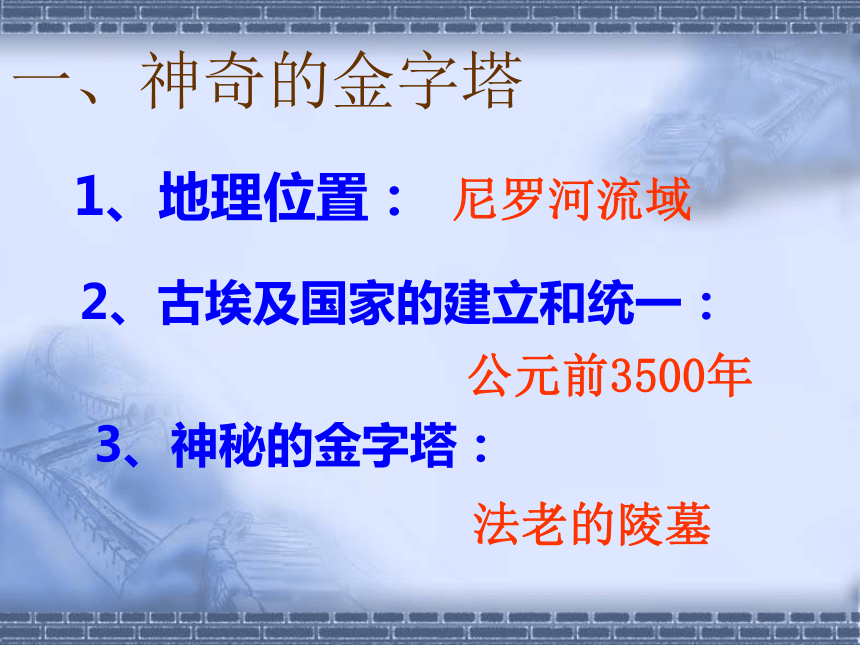 一、神奇的金字塔

1、地理位置： 尼罗河流域

2、古埃及国家的建立和统一：

公元前3500年

3、神秘的金字塔：

法老的陵墓